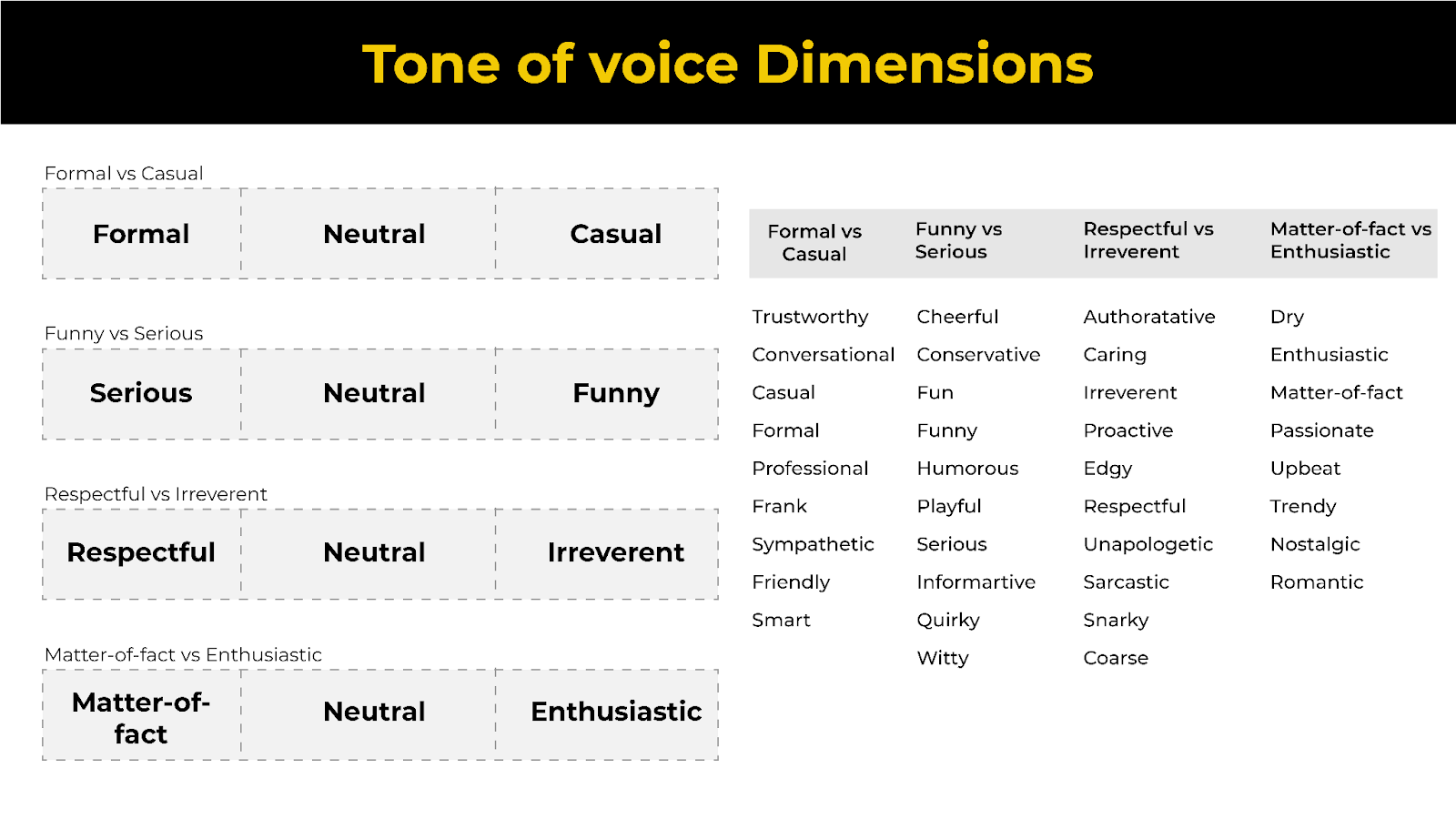 Tone of voice Dimensions

Formal vs Casual

| Formal | Neutral | Casual |
|---|---|---|

Funny vs Serious

| Serious | Neutral | Funny |
|---|---|---|

Respectful vs Irreverent

| Respectful | Neutral | Irreverent |
|---|---|---|

Matter-of-fact vs Enthusiastic

| Matter-of-fact | Neutral | Enthusiastic |
|---|---|---|

| Formal vs Casual | Funny vs Serious | Respectful vs Irreverent | Matter-of-fact vs Enthusiastic |
|---|---|---|---|
| Trustworthy | Cheerful | Authoratative | Dry |
| Conversational | Conservative | Caring | Enthusiastic |
| Casual | Fun | Irreverent | Matter-of-fact |
| Formal | Funny | Proactive | Passionate |
| Professional | Humorous | Edgy | Upbeat |
| Frank | Playful | Respectful | Trendy |
| Sympathetic | Serious | Unapologetic | Nostalgic |
| Friendly | Informartive | Sarcastic | Romantic |
| Smart | Quirky | Snarky | |
| | Witty | Coarse | |